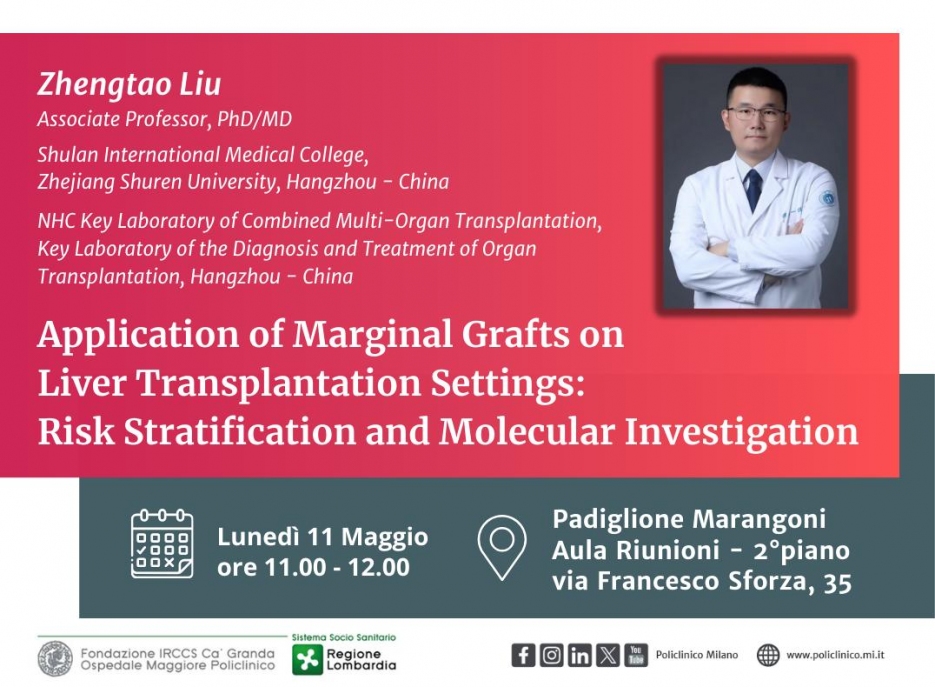 Zhengtao Liu
Associate Professor, PhD/MD

Shulan International Medical College, Zhejiang Shuren University, Hangzhou - China

NHC Key Laboratory of Combined Multi-Organ Transplantation, Key Laboratory of the Diagnosis and Treatment of Organ Transplantation, Hangzhou - China

Application of Marginal Grafts on Liver Transplantation Settings: Risk Stratification and Molecular Investigation

Lunedì 11 Maggio
ore 11.00 - 12.00

Padiglione Marangoni
Aula Riunioni - 2°piano
via Francesco Sforza, 35

Fondazione IRCCS Ca' Granda Ospedale Maggiore Policlinico

Sistema Socio Sanitario
Regione Lombardia

You Tube

Policlinico Milano

www.policlinico.mi.it